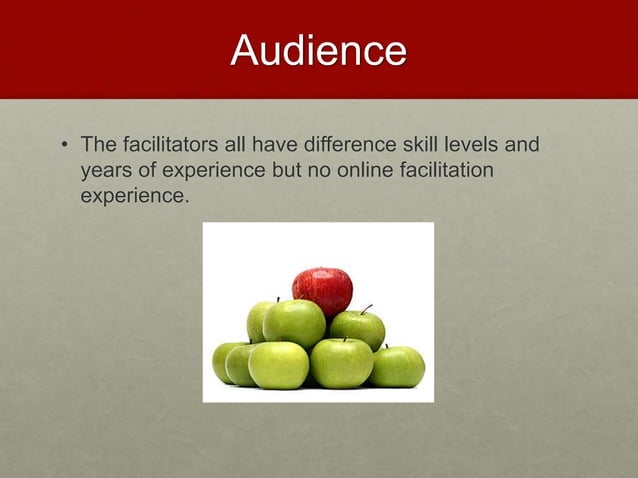 Audience

• The facilitators all have difference skill levels and years of experience but no online facilitation experience.